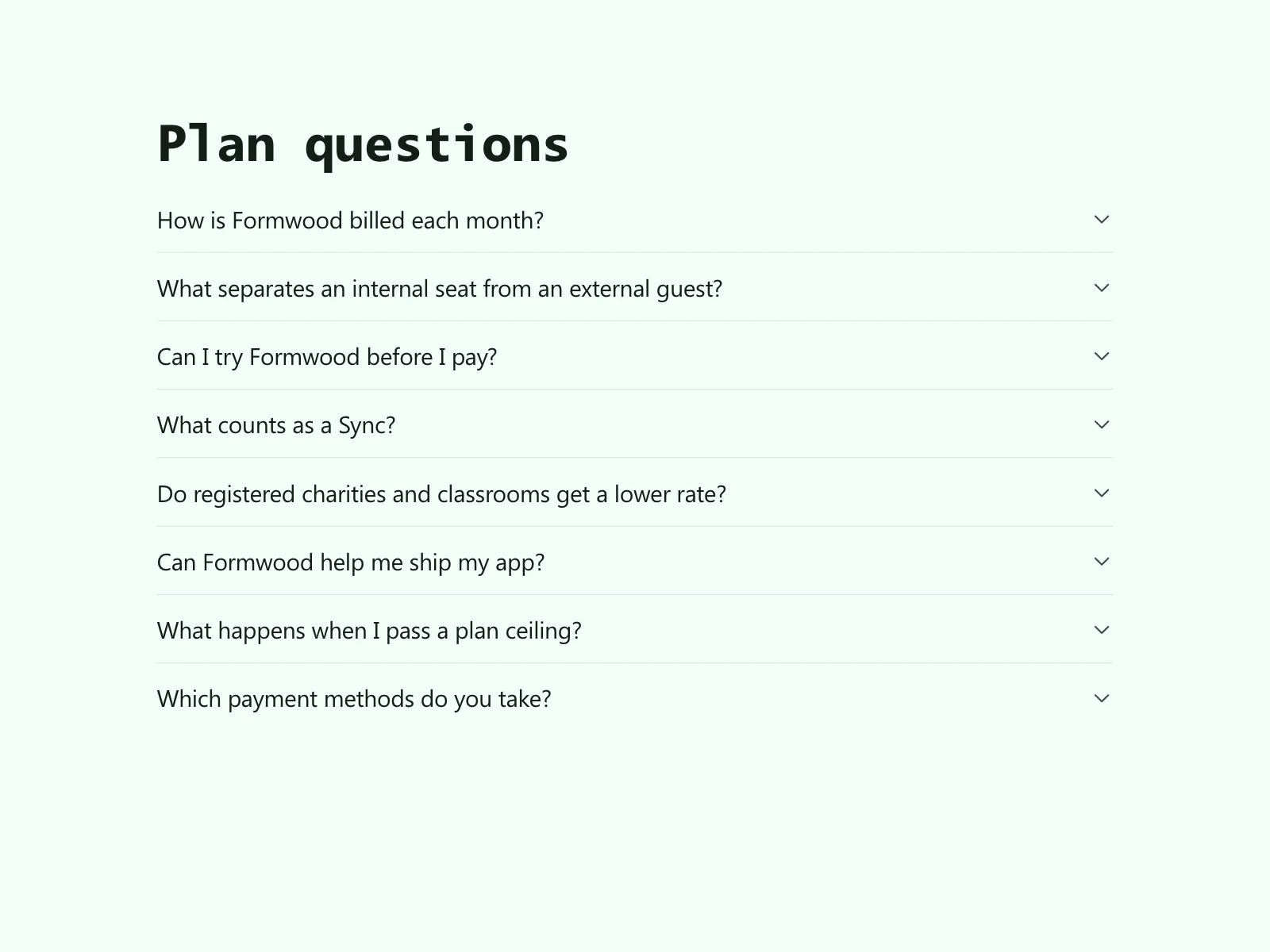 Plan questions

How is Formwood billed each month?

What separates an internal seat from an external guest?

Can I try Formwood before I pay?

What counts as a Sync?

Do registered charities and classrooms get a lower rate?

Can Formwood help me ship my app?

What happens when I pass a plan ceiling?

Which payment methods do you take?